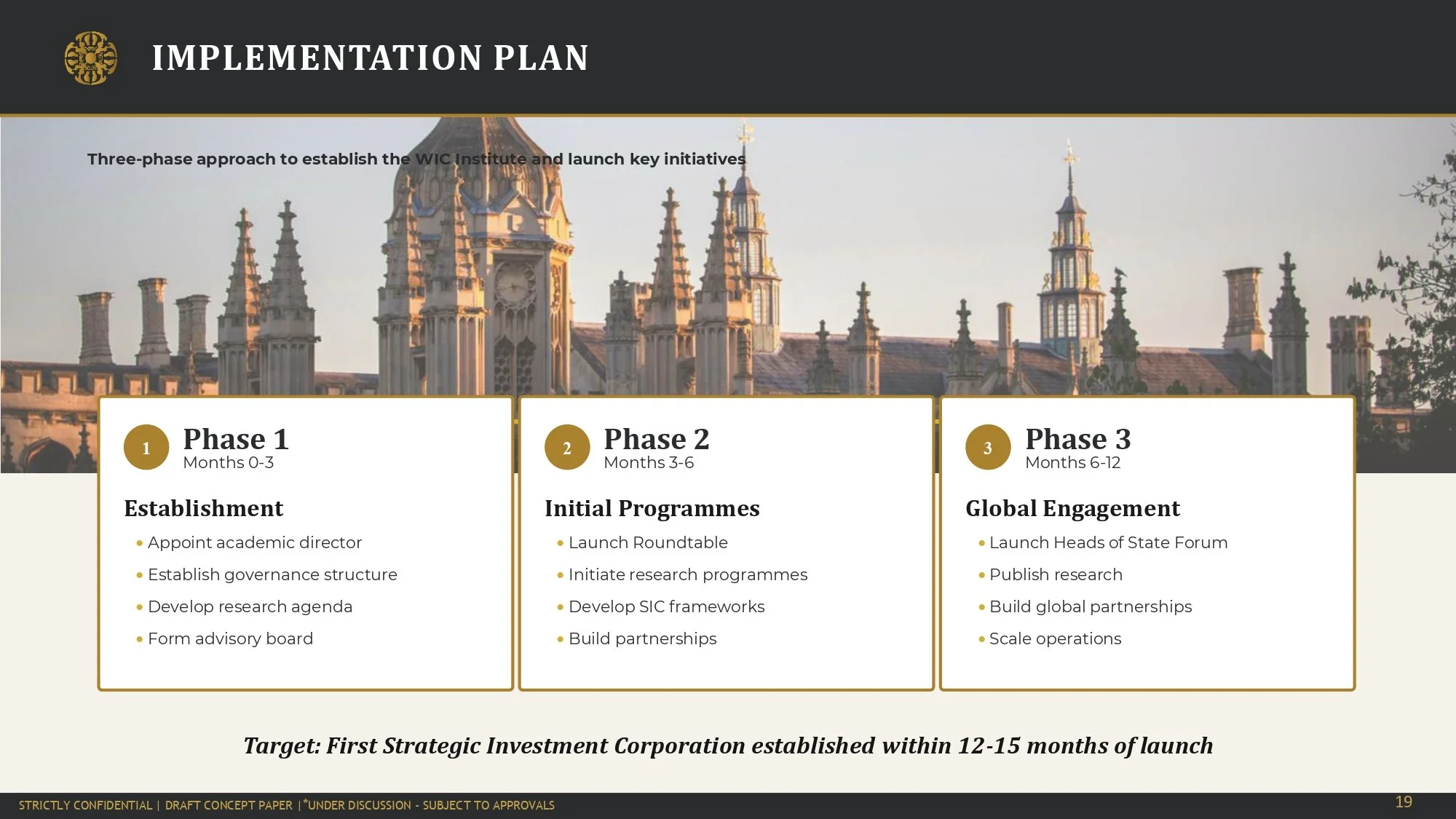 IMPLEMENTATION PLAN

Three-phase approach to establish the WIC Institute and launch key initiatives

1
Phase 1
Months 0-3

Establishment
• Appoint academic director
• Establish governance structure
• Develop research agenda
• Form advisory board

2
Phase 2
Months 3-6

Initial Programmes
• Launch Roundtable
• Initiate research programmes
• Develop SIC frameworks
• Build partnerships

3
Phase 3
Months 6-12

Global Engagement
• Launch Heads of State Forum
• Publish research
• Build global partnerships
• Scale operations

Target: First Strategic Investment Corporation established within 12-15 months of launch

STRICTLY CONFIDENTIAL | DRAFT CONCEPT PAPER | *UNDER DISCUSSION - SUBJECT TO APPROVALS

19